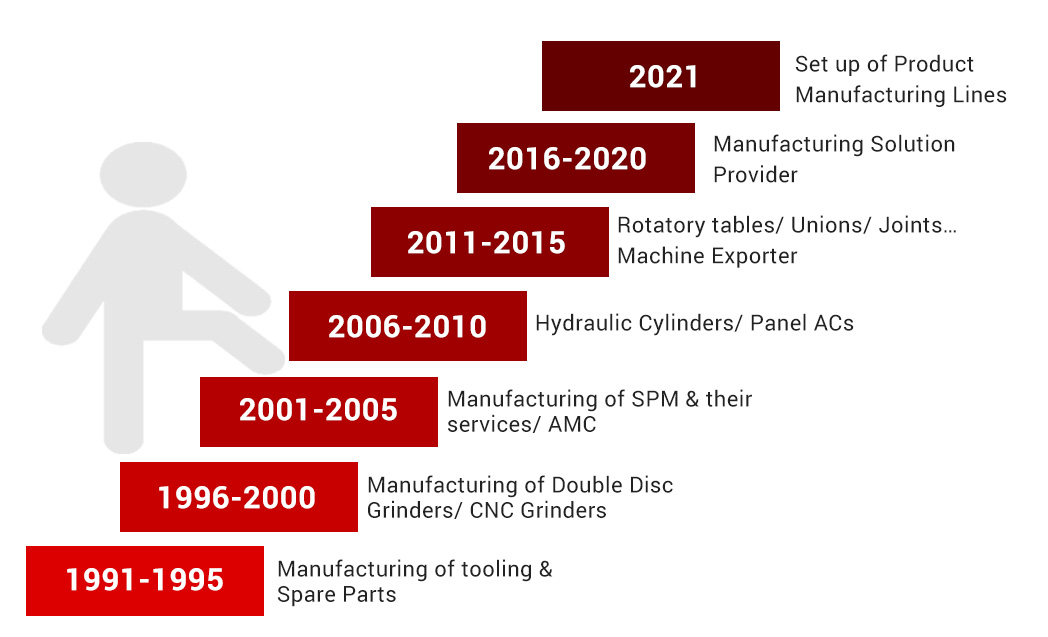 2021
Set up of Product Manufacturing Lines

2016-2020
Manufacturing Solution Provider

2011-2015
Rotatory tables/ Unions/ Joints... Machine Exporter

2006-2010
Hydraulic Cylinders/ Panel ACs

2001-2005
Manufacturing of SPM & their services/ AMC

1996-2000
Manufacturing of Double Disc Grinders/ CNC Grinders

1991-1995
Manufacturing of tooling & Spare Parts